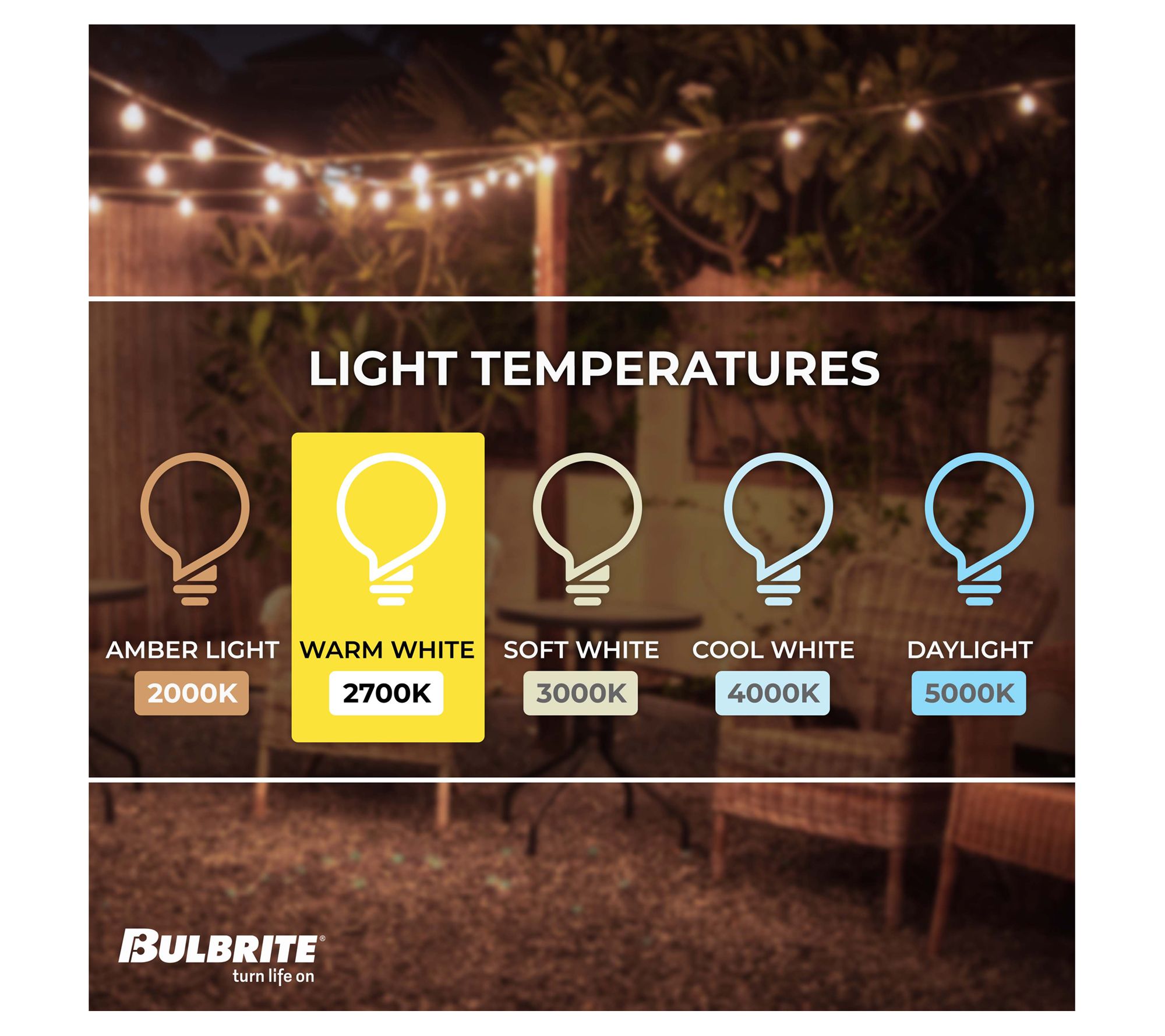 LIGHT TEMPERATURES

AMBER LIGHT
2000K

WARM WHITE
2700K

SOFT WHITE
3000K

COOL WHITE
4000K

DAYLIGHT
5000K

BULBRITE®
turn life on